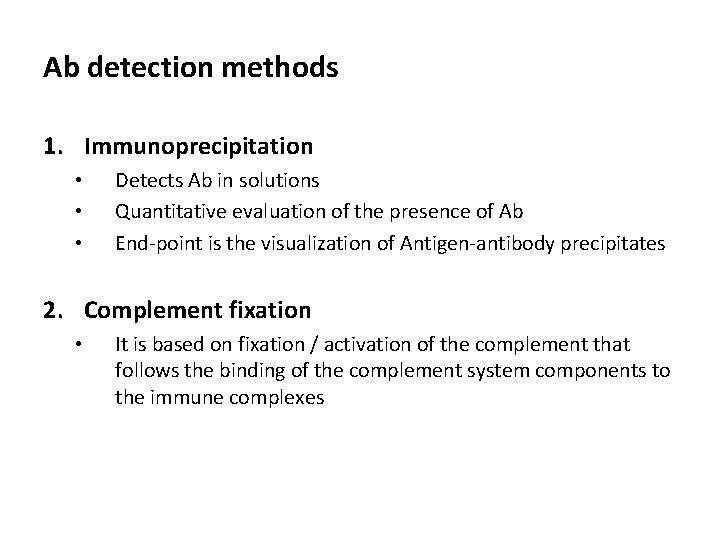 Ab detection methods

1. Immunoprecipitation
• Detects Ab in solutions
• Quantitative evaluation of the presence of Ab
• End-point is the visualization of Antigen-antibody precipitates

2. Complement fixation
• It is based on fixation / activation of the complement that follows the binding of the complement system components to the immune complexes